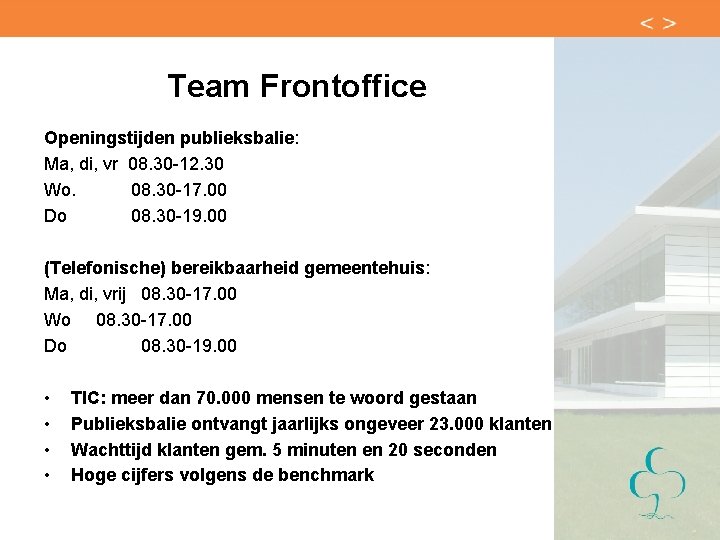 < >

Team Frontoffice

Openingstijden publieksbalie:
Ma, di, vr 08.30-12.30
Wo. 08.30-17.00
Do 08.30-19.00

(Telefonische) bereikbaarheid gemeentehuis:
Ma, di, vrij 08.30-17.00
Wo 08.30-17.00
Do 08.30-19.00

• TIC: meer dan 70.000 mensen te woord gestaan
• Publieksbalie ontvangt jaarlijks ongeveer 23.000 klanten
• Wachttijd klanten gem. 5 minuten en 20 seconden
• Hoge cijfers volgens de benchmark